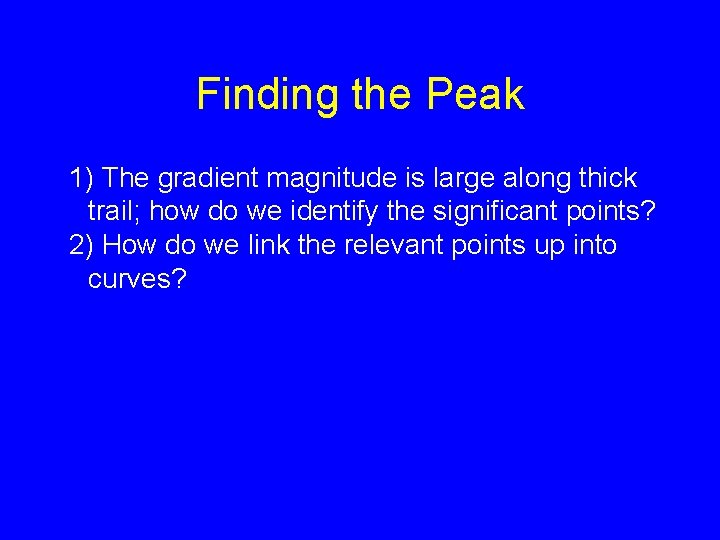 Finding the Peak

1) The gradient magnitude is large along thick trail; how do we identify the significant points?
2) How do we link the relevant points up into curves?